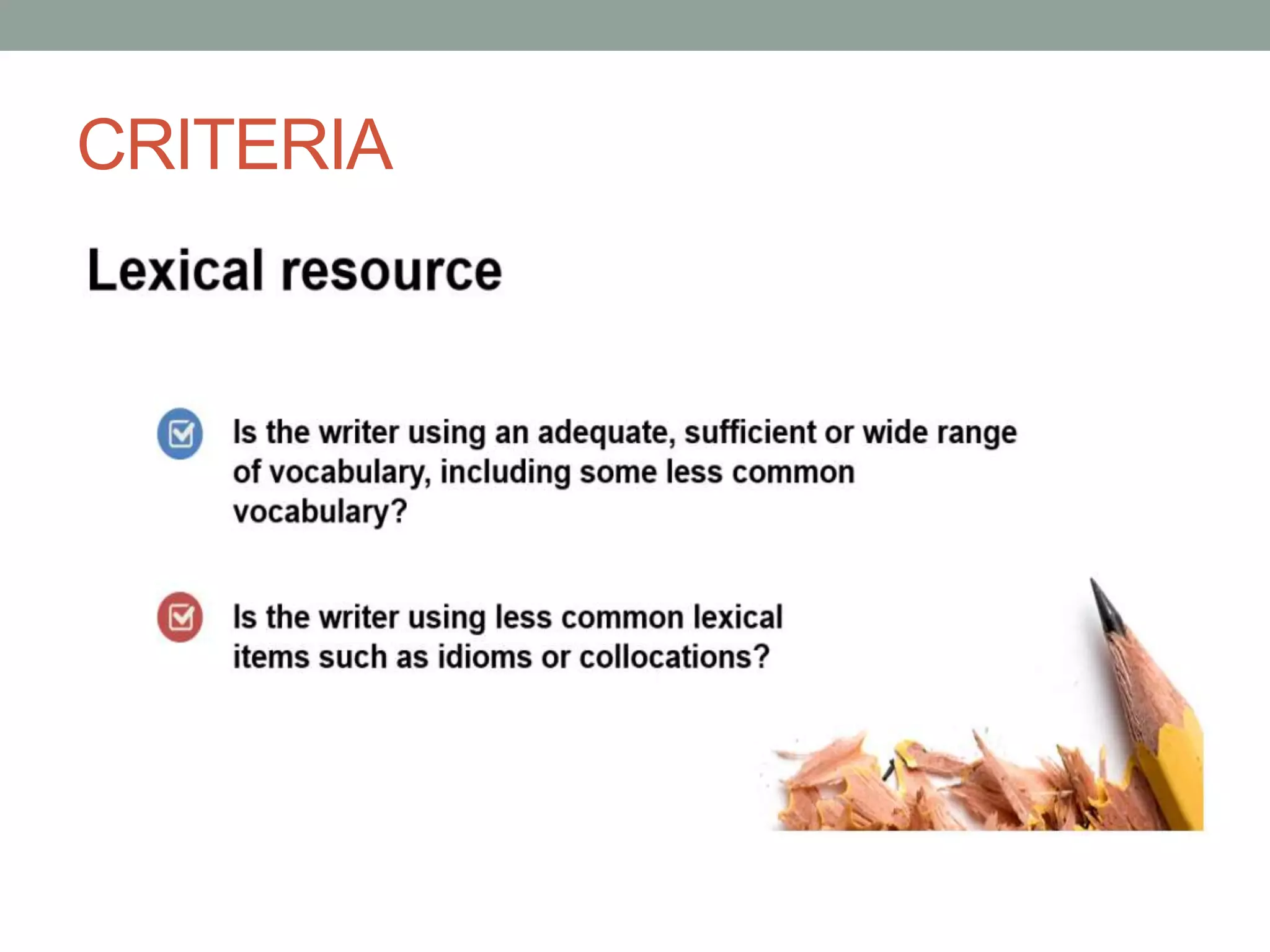 CRITERIA

Lexical resource

Is the writer using an adequate, sufficient or wide range of vocabulary, including some less common vocabulary?

Is the writer using less common lexical items such as idioms or collocations?